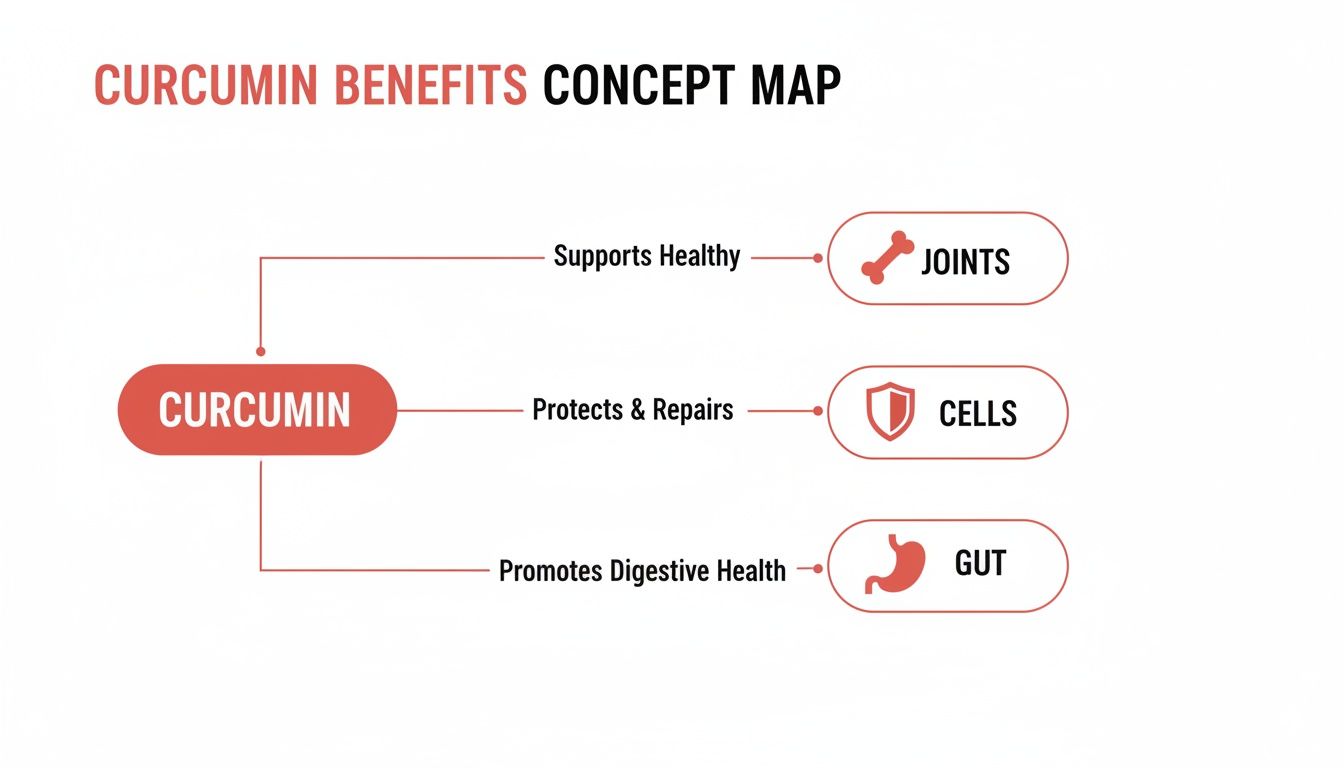 CURCUMIN BENEFITS CONCEPT MAP

CURCUMIN

Supports Healthy

JOINTS

Protects & Repairs

CELLS

Promotes Digestive Health

GUT